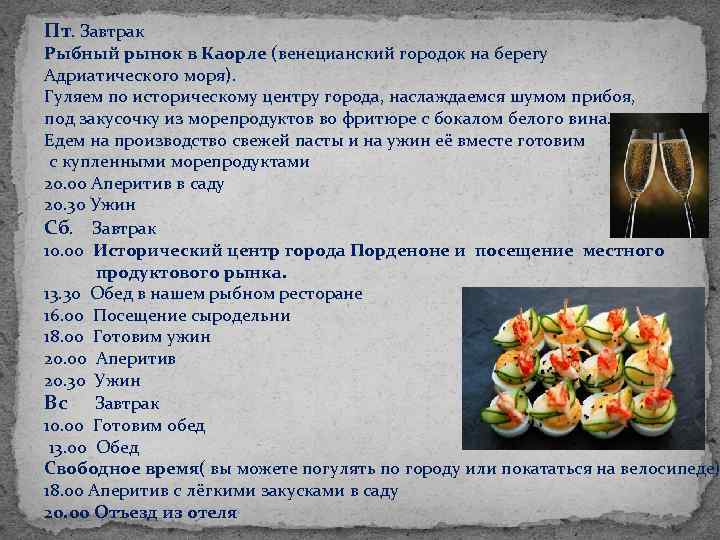 Пт. Завтрак
Рыбный рынок в Каорле (венецианский городок на берегу Адриатического моря).
Гуляем по историческому центру города, наслаждаемся шумом прибоя, под закусочку из морепродуктов во фритюре с бокалом белого вина.
Едем на производство свежей пасты и на ужин её вместе готовим с купленными морепродуктами
20.00 Аперитив в саду
20.30 Ужин
Сб. Завтрак
10.00 Исторический центр города Порденоне и посещение местного продуктового рынка.
13.30 Обед в нашем рыбном ресторане
16.00 Посещение сыродельни
18.00 Готовим ужин
20.00 Аперитив
20.30 Ужин
Вс Завтрак
10.00 Готовим обед
13.00 Обед
Свободное время( вы можете погулять по городу или покататься на велосипеде)
18.00 Аперитив с лёгкими закусками в саду
20.00 Отъезд из отеля